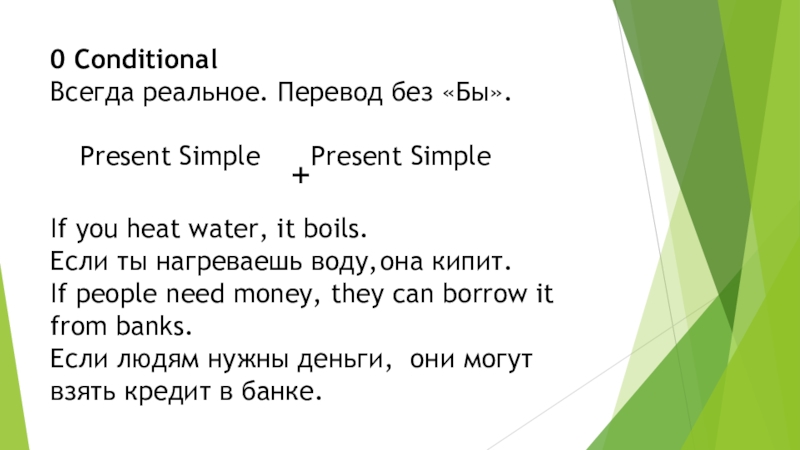 0 Conditional
Всегда реальное. Перевод без «Бы».

Present Simple + Present Simple

If you heat water, it boils.
Если ты нагреваешь воду,она кипит.
If people need money, they can borrow it from banks.
Если людям нужны деньги, они могут взять кредит в банке.